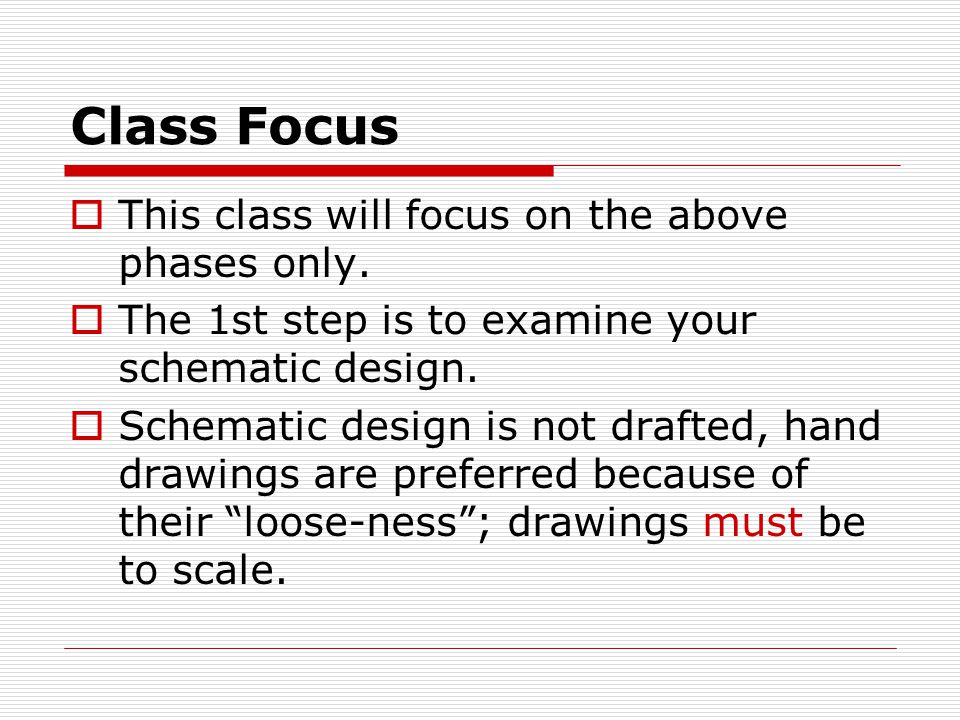 Class Focus

This class will focus on the above phases only.

The 1st step is to examine your schematic design.

Schematic design is not drafted, hand drawings are preferred because of their “loose-ness”; drawings must be to scale.